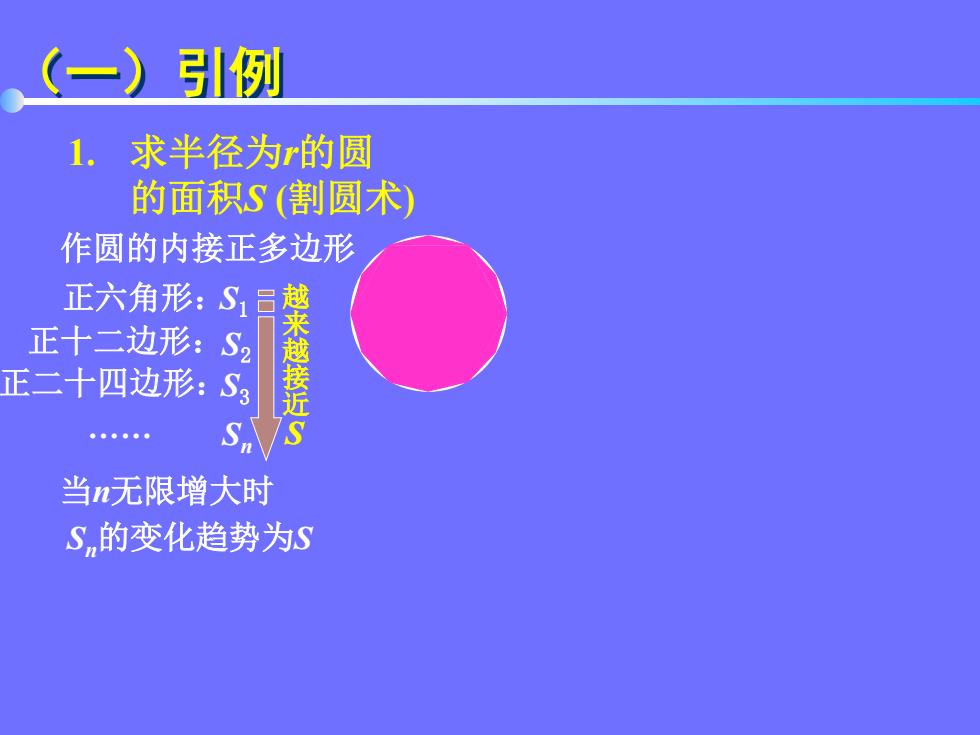 （一）引例

1. 求半径为$r$的圆的面积$S$ (割圆术)

作圆的内接正多边形

正六角形：$S_1$

正十二边形：$S_2$

正二十四边形：$S_3$

……　$S_n$

越来越接近 $S$

当$n$无限增大时

$S_n$的变化趋势为$S$